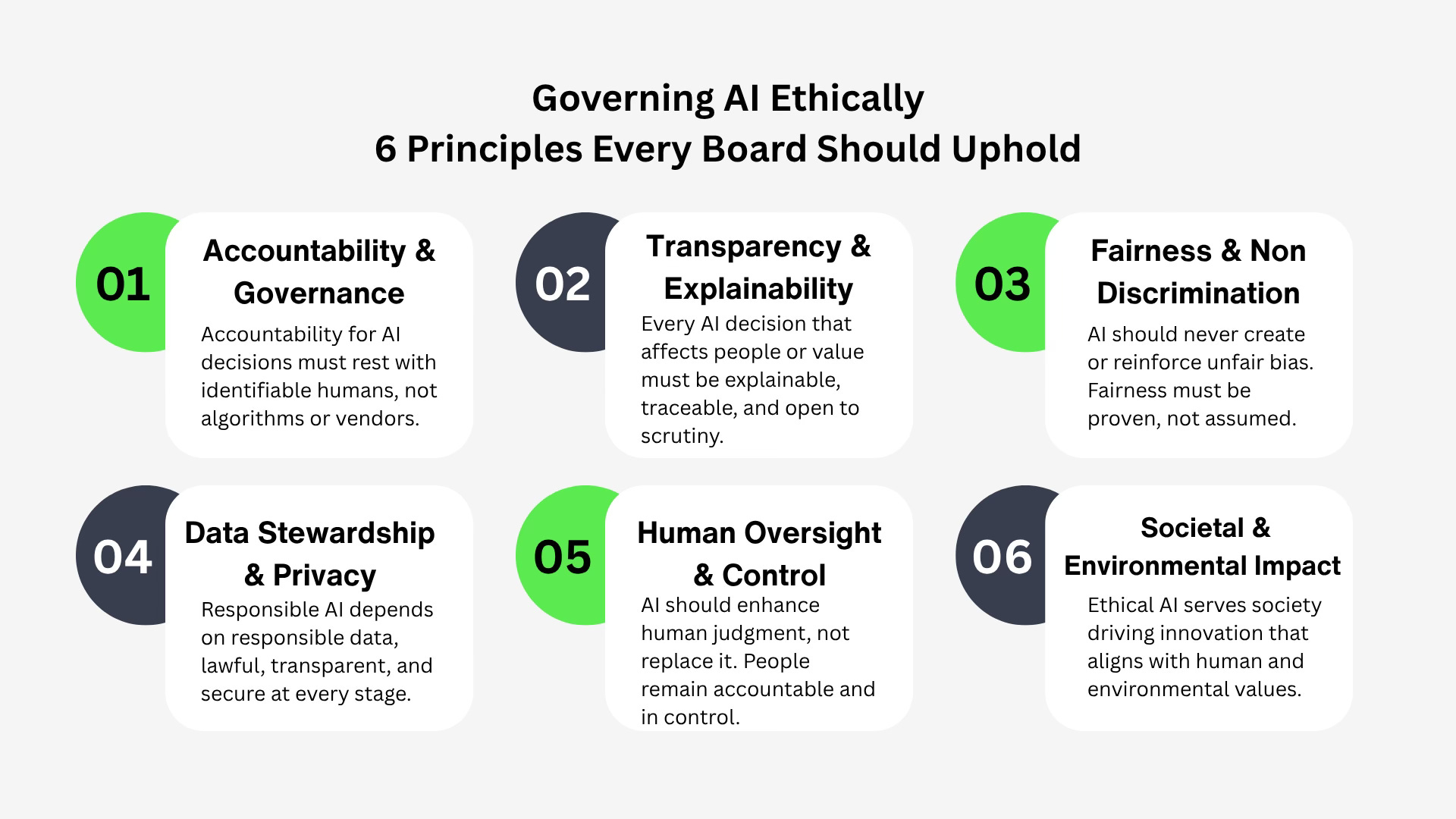 Governing AI Ethically
6 Principles Every Board Should Uphold

01
Accountability & Governance
Accountability for AI decisions must rest with identifiable humans, not algorithms or vendors.

02
Transparency & Explainability
Every AI decision that affects people or value must be explainable, traceable, and open to scrutiny.

03
Fairness & Non Discrimination
AI should never create or reinforce unfair bias. Fairness must be proven, not assumed.

04
Data Stewardship & Privacy
Responsible AI depends on responsible data, lawful, transparent, and secure at every stage.

05
Human Oversight & Control
AI should enhance human judgment, not replace it. People remain accountable and in control.

06
Societal & Environmental Impact
Ethical AI serves society driving innovation that aligns with human and environmental values.